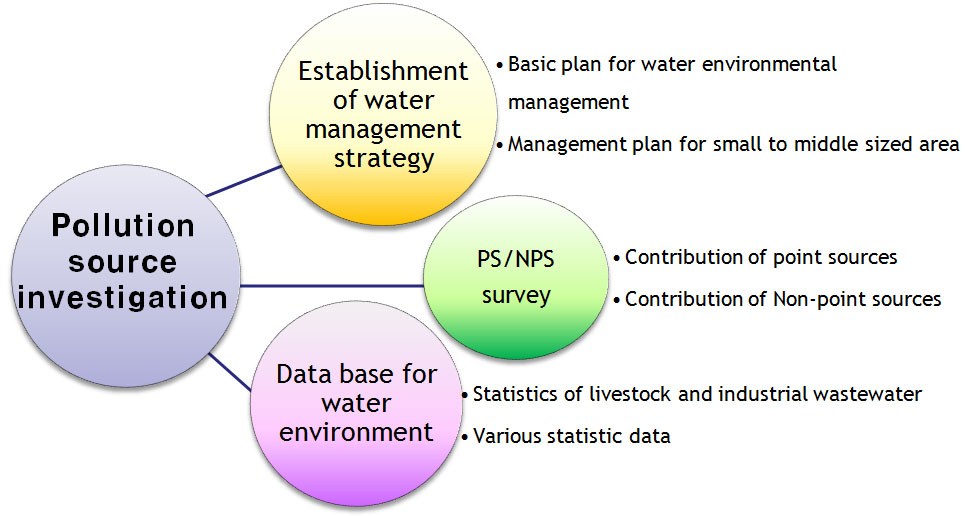 Pollution source investigation

Establishment of water management strategy

• Basic plan for water environmental management

• Management plan for small to middle sized area

PS/NPS survey

• Contribution of point sources

• Contribution of Non-point sources

Data base for water environment

• Statistics of livestock and industrial wastewater

• Various statistic data